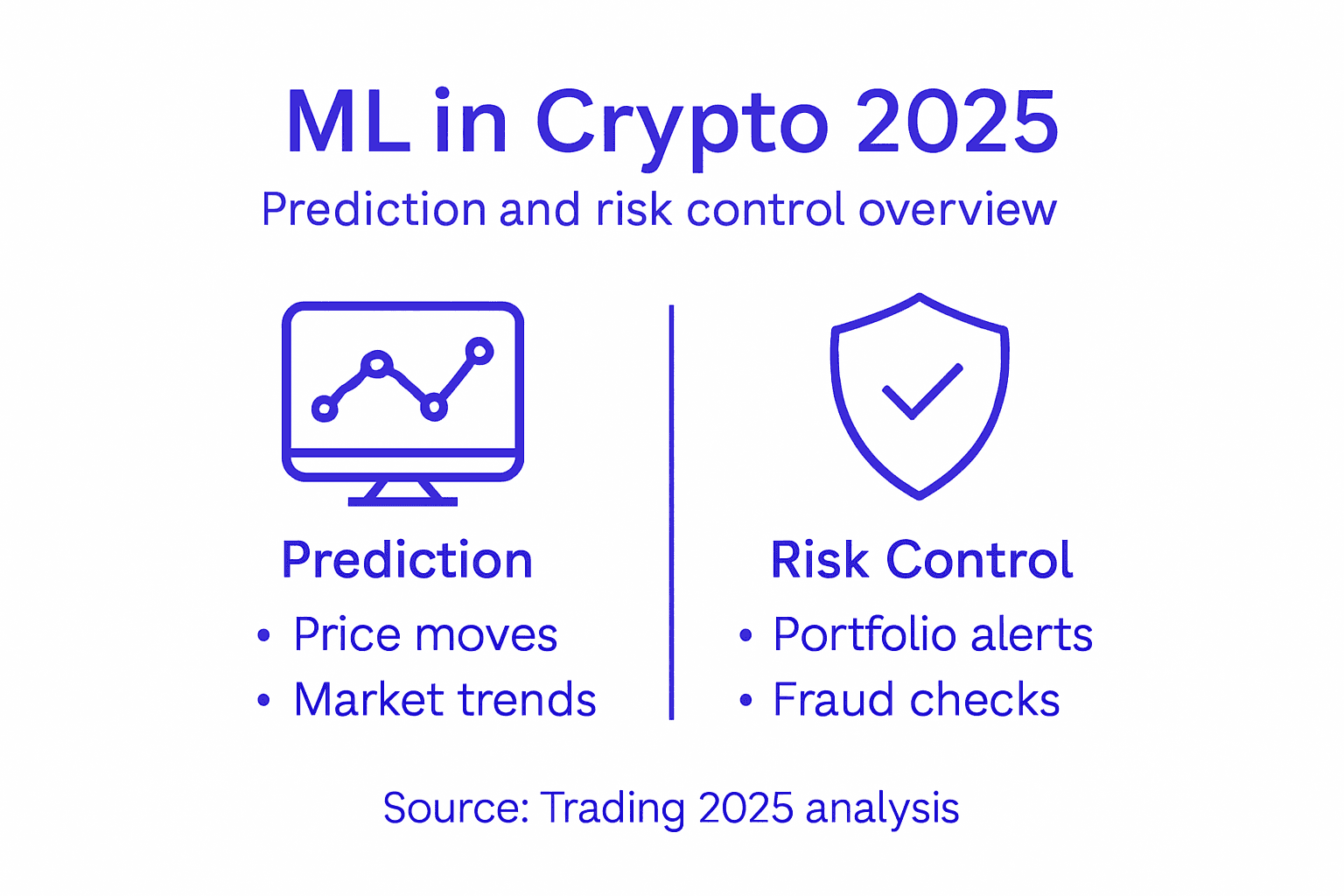 ML in Crypto 2025

Prediction and risk control overview

Prediction

• Price moves
• Market trends

Risk Control

• Portfolio alerts
• Fraud checks

Source: Trading 2025 analysis